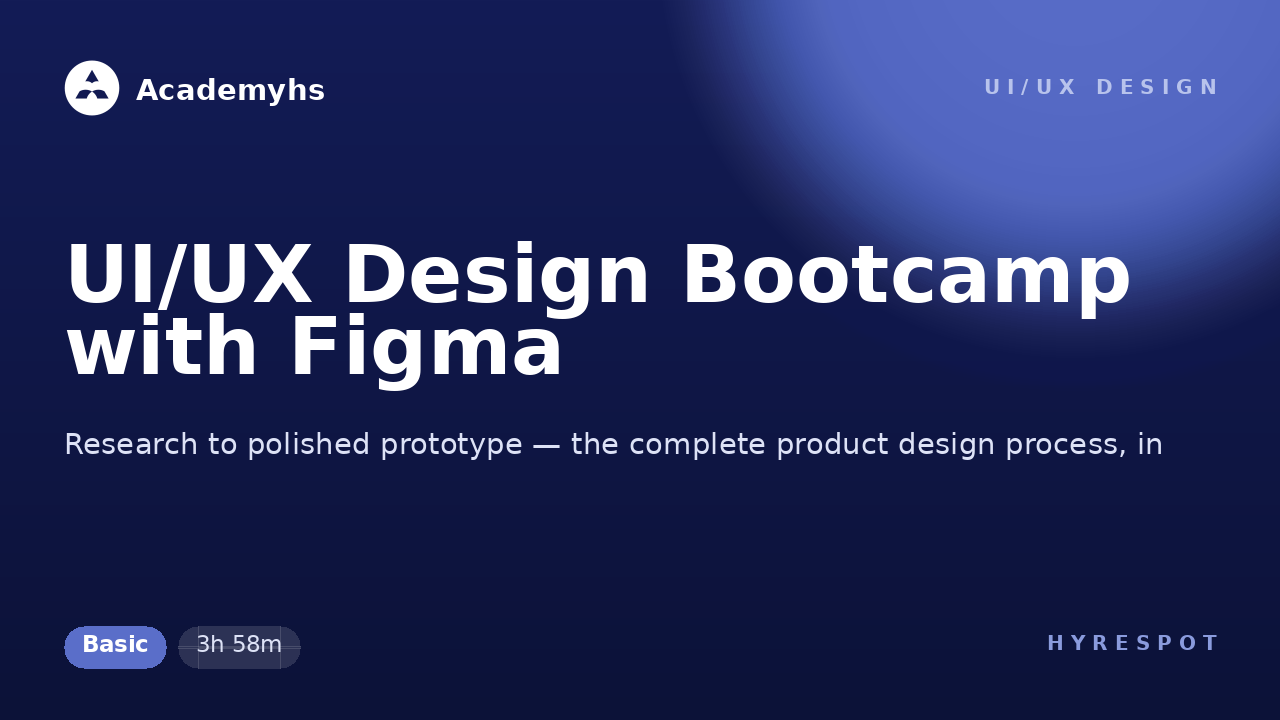 Academyhs

UI/UX DESIGN

UI/UX Design Bootcamp with Figma

Research to polished prototype — the complete product design process, in

Basic

3h 58m

HYRESPOT